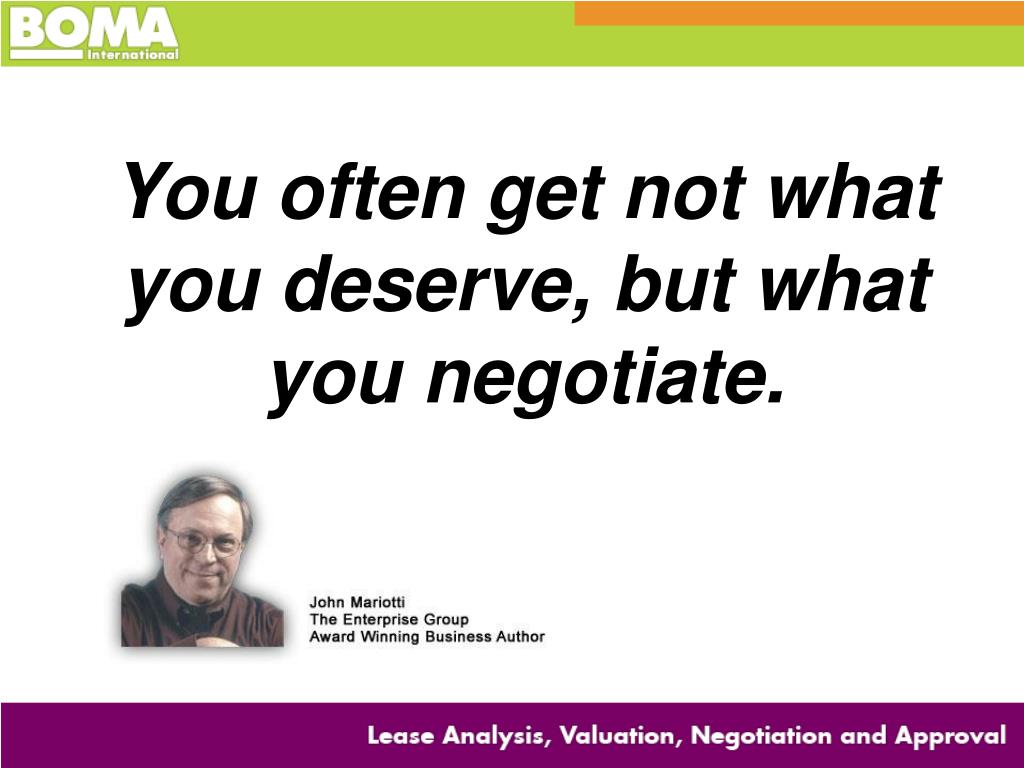 BOMA
International

You often get not what you deserve, but what you negotiate.

John Mariotti
The Enterprise Group
Award Winning Business Author

Lease Analysis, Valuation, Negotiation and Approval